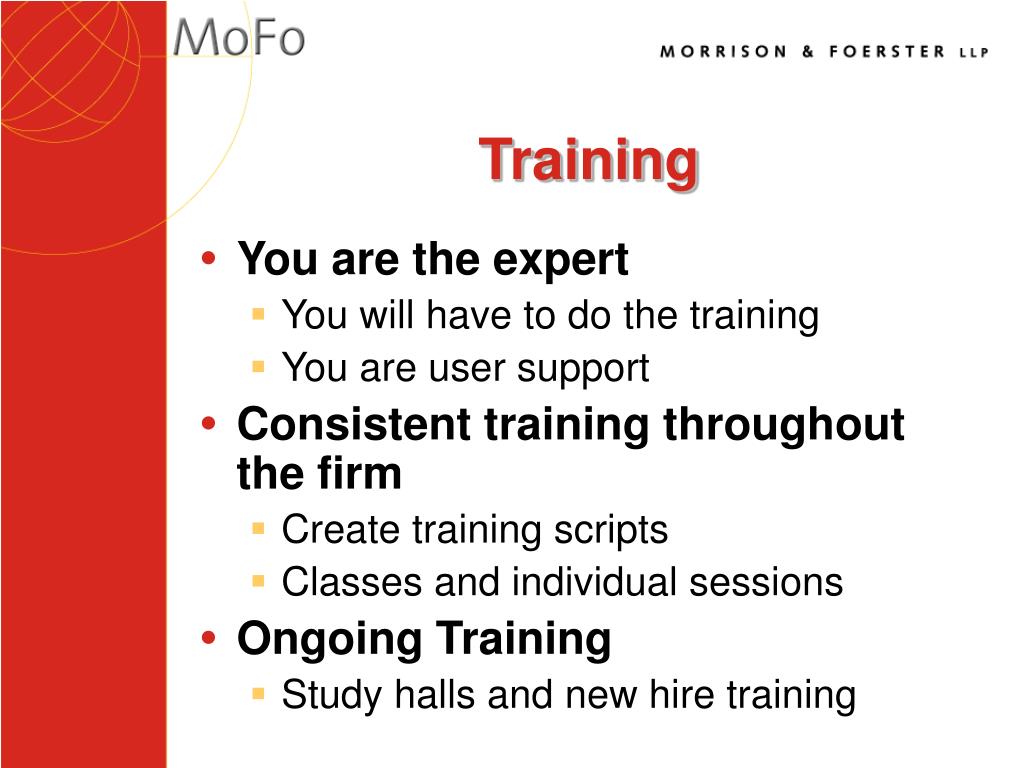 MoFo

MORRISON & FOERSTER LLP

Training

• You are the expert
  ▪ You will have to do the training
  ▪ You are user support
• Consistent training throughout the firm
  ▪ Create training scripts
  ▪ Classes and individual sessions
• Ongoing Training
  ▪ Study halls and new hire training